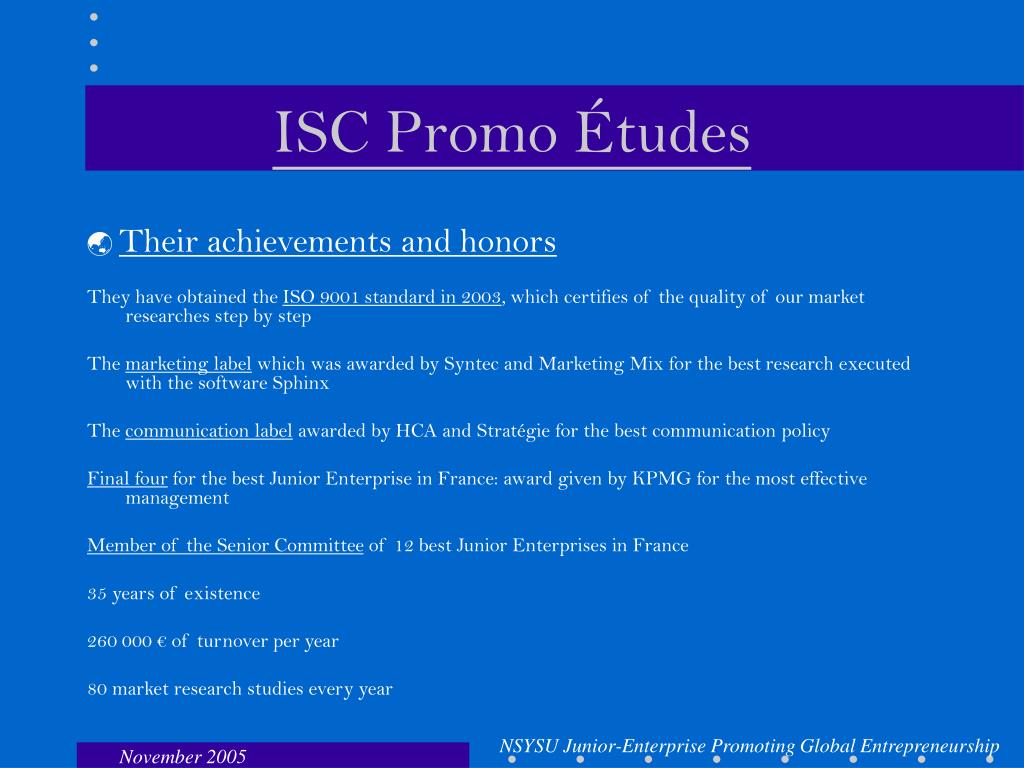 ISC Promo Études

Their achievements and honors

They have obtained the ISO 9001 standard in 2003, which certifies of the quality of our market researches step by step

The marketing label which was awarded by Syntec and Marketing Mix for the best research executed with the software Sphinx

The communication label awarded by HCA and Stratégie for the best communication policy

Final four for the best Junior Enterprise in France: award given by KPMG for the most effective management

Member of the Senior Committee of 12 best Junior Enterprises in France

35 years of existence

260 000 € of turnover per year

80 market research studies every year

November 2005

NSYSU Junior-Enterprise Promoting Global Entrepreneurship